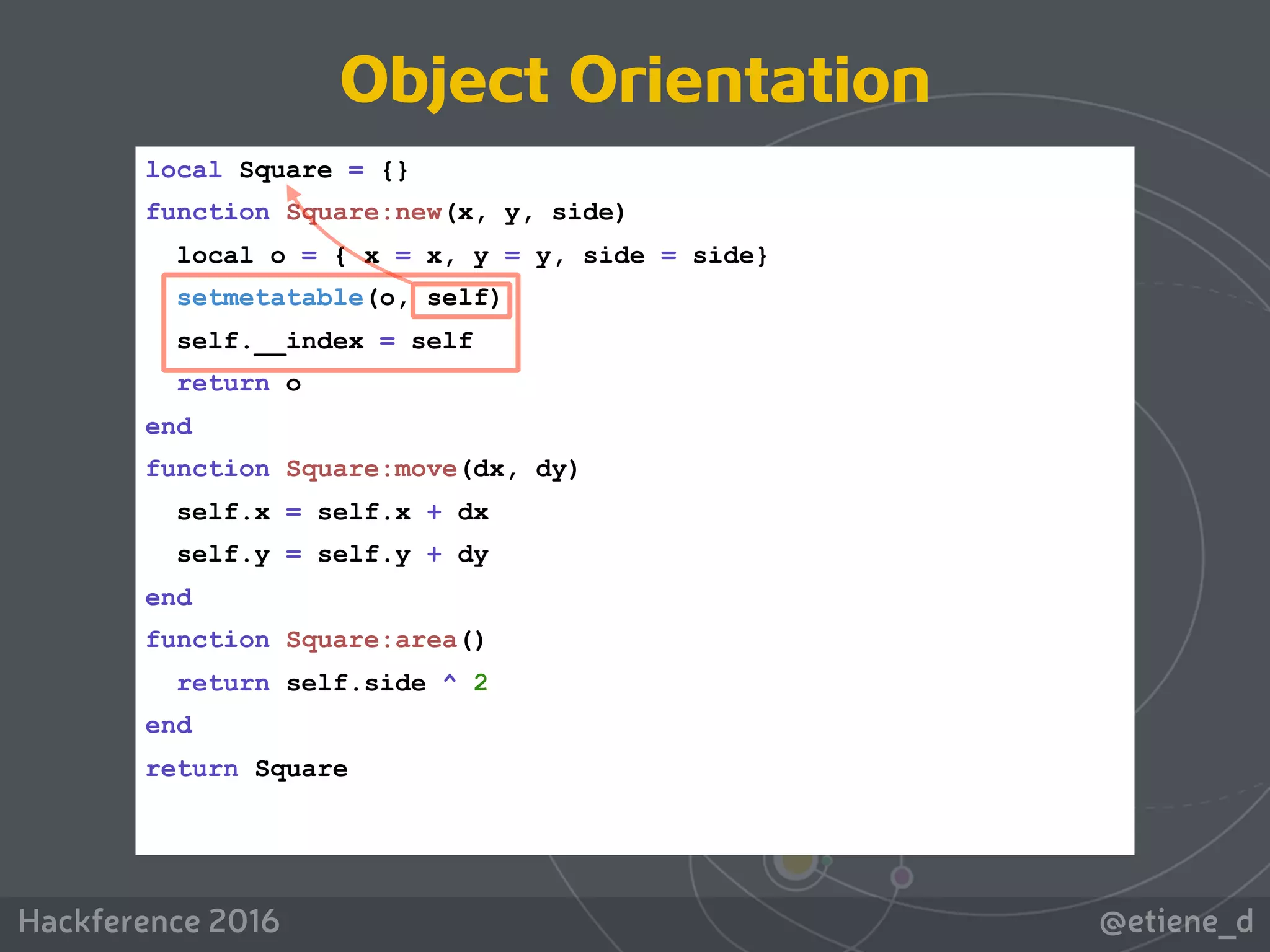 Object Orientation

local Square = {}
function Square:new(x, y, side)
local o = { x = x, y = y, side = side}
setmetatable(o, self)
self.__index = self
return o
end
function Square:move(dx, dy)
self.x = self.x + dx
self.y = self.y + dy
end
function Square:area()
return self.side ^ 2
end
return Square

Hackference 2016

@etiene_d